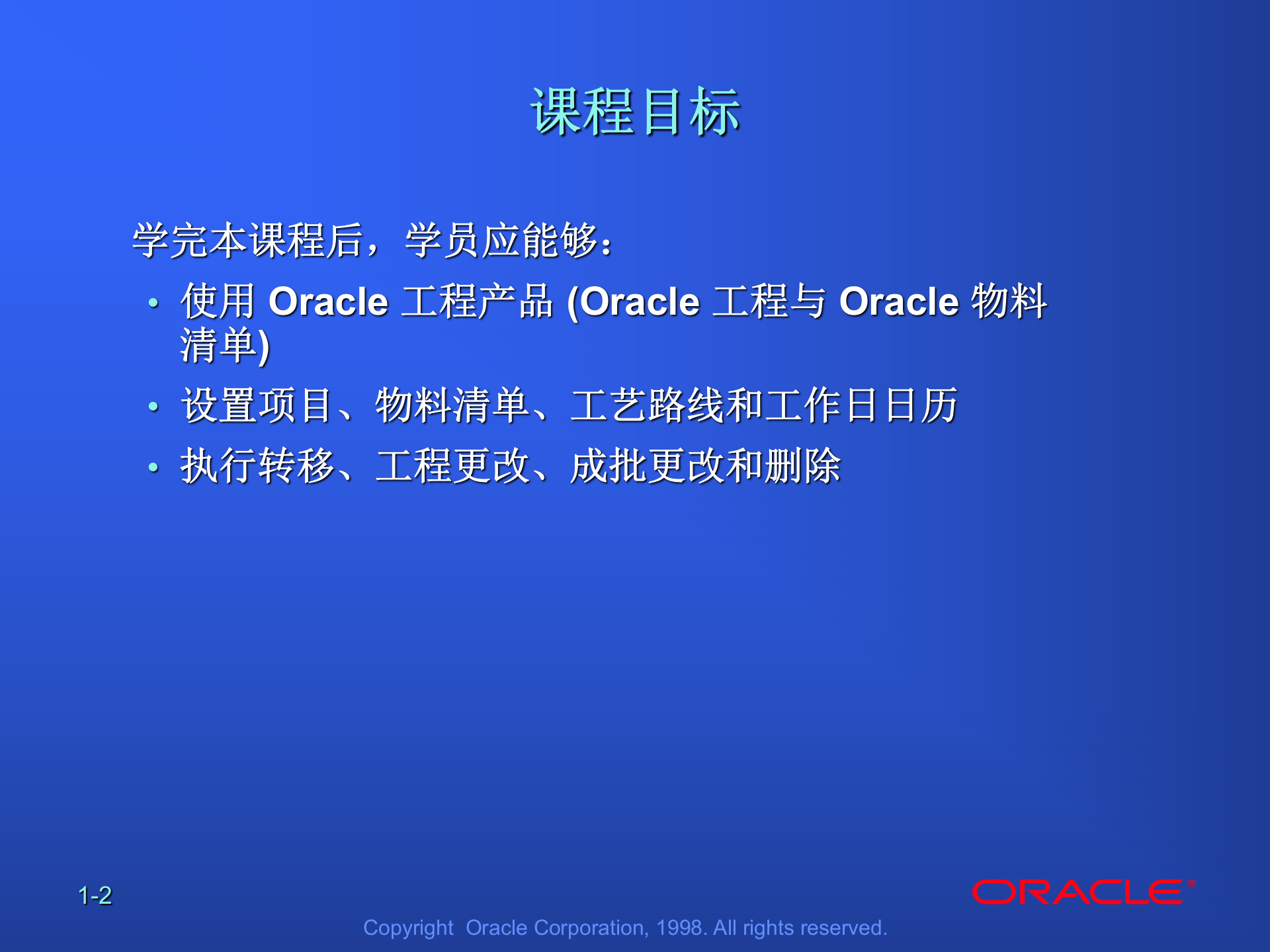 课程目标

学完本课程后，学员应能够：

• 使用 Oracle 工程产品 (Oracle 工程与 Oracle 物料清单)
• 设置项目、物料清单、工艺路线和工作日日历
• 执行转移、工程更改、成批更改和删除

1-2

ORACLE®

Copyright Oracle Corporation, 1998. All rights reserved.